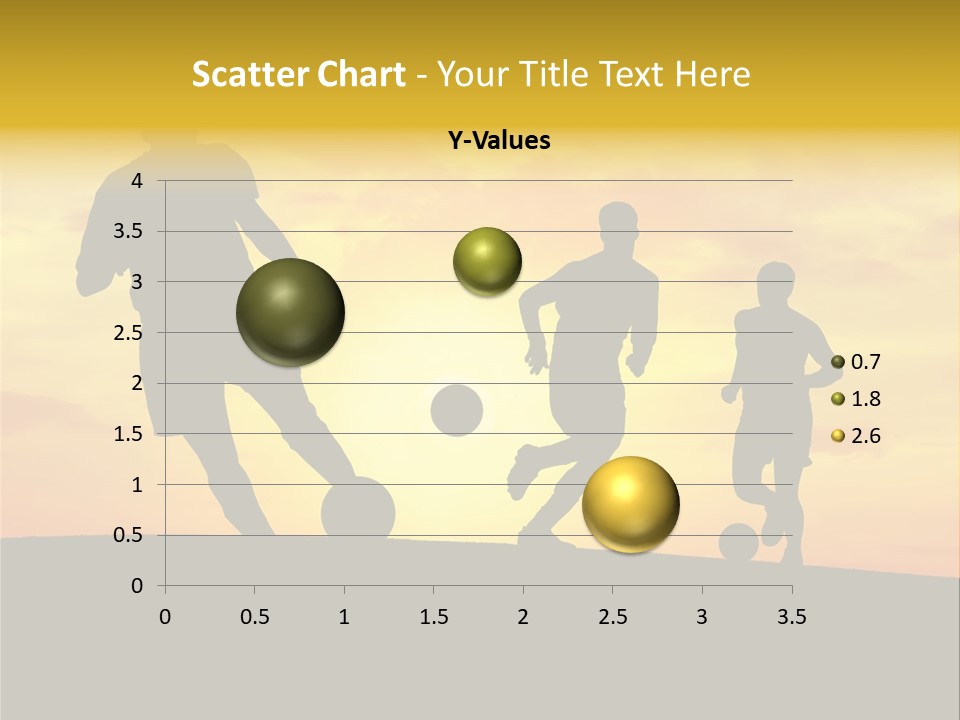 Scatter Chart - Your Title Text Here

Y-Values

4
3.5
3
2.5
2
1.5
1
0.5
0

0 0.5 1 1.5 2 2.5 3 3.5

0.7
1.8
2.6